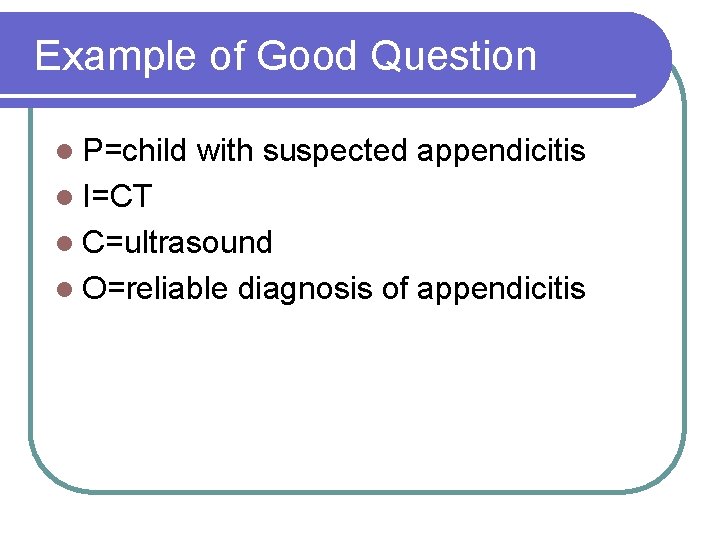 Example of Good Question

- P=child with suspected appendicitis
- I=CT
- C=ultrasound
- O=reliable diagnosis of appendicitis